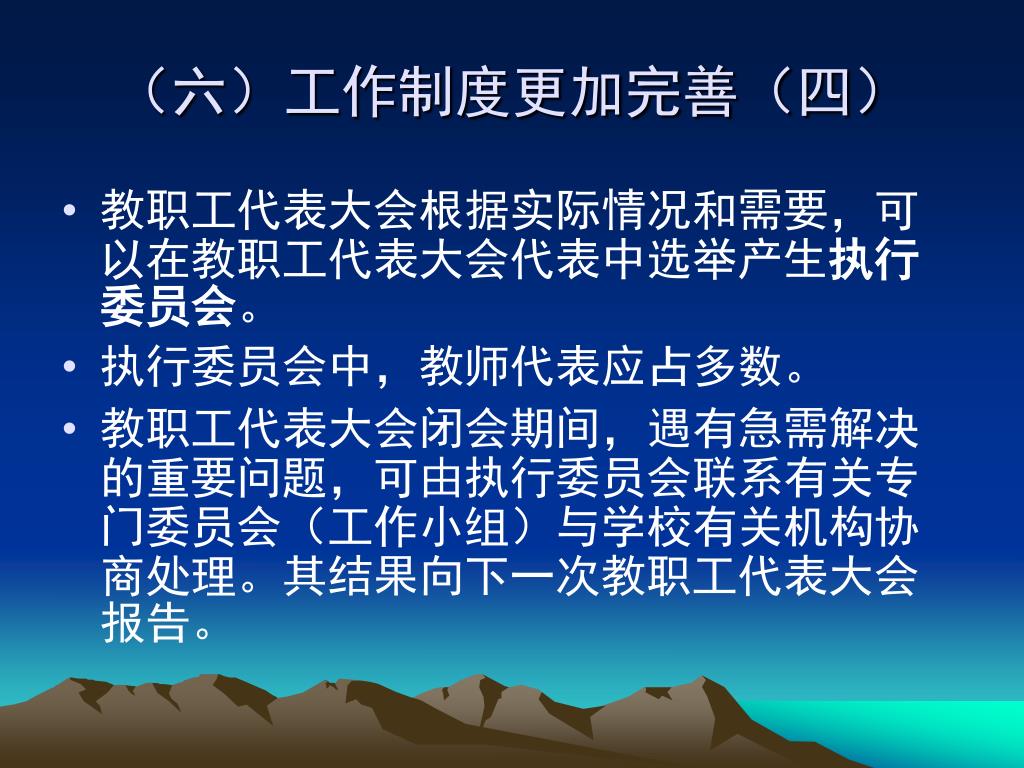 （六）工作制度更加完善（四）

• 教职工代表大会根据实际情况和需要，可以在教职工代表大会代表中选举产生执行委员会。

• 执行委员会中，教师代表应占多数。

• 教职工代表大会闭会期间，遇有急需解决的重要问题，可由执行委员会联系有关专门委员会（工作小组）与学校有关机构协商处理。其结果向下一次教职工代表大会报告。